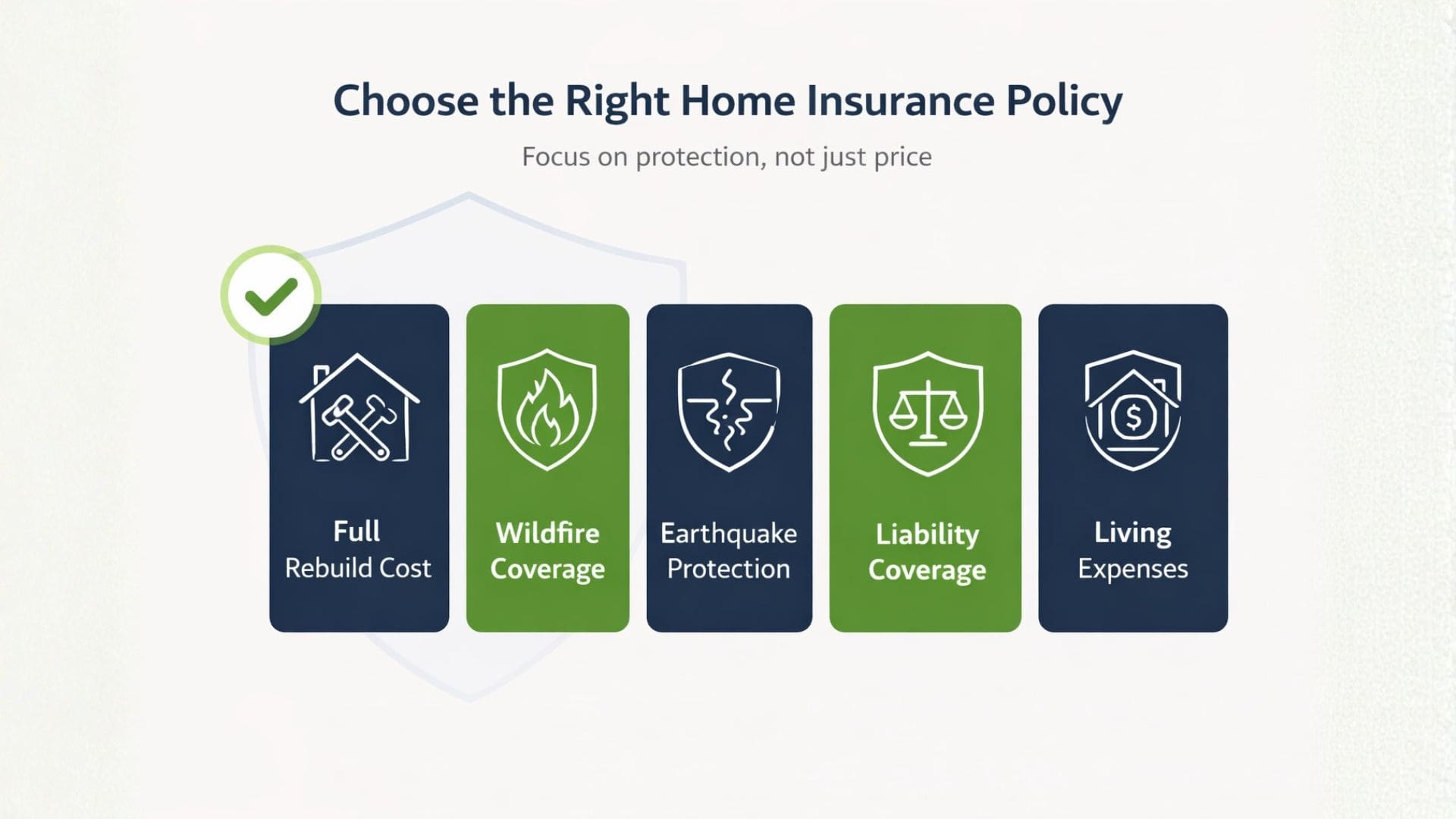 Choose the Right Home Insurance Policy

Focus on protection, not just price

Full
Rebuild Cost

Wildfire
Coverage

Earthquake
Protection

Liability
Coverage

Living
Expenses